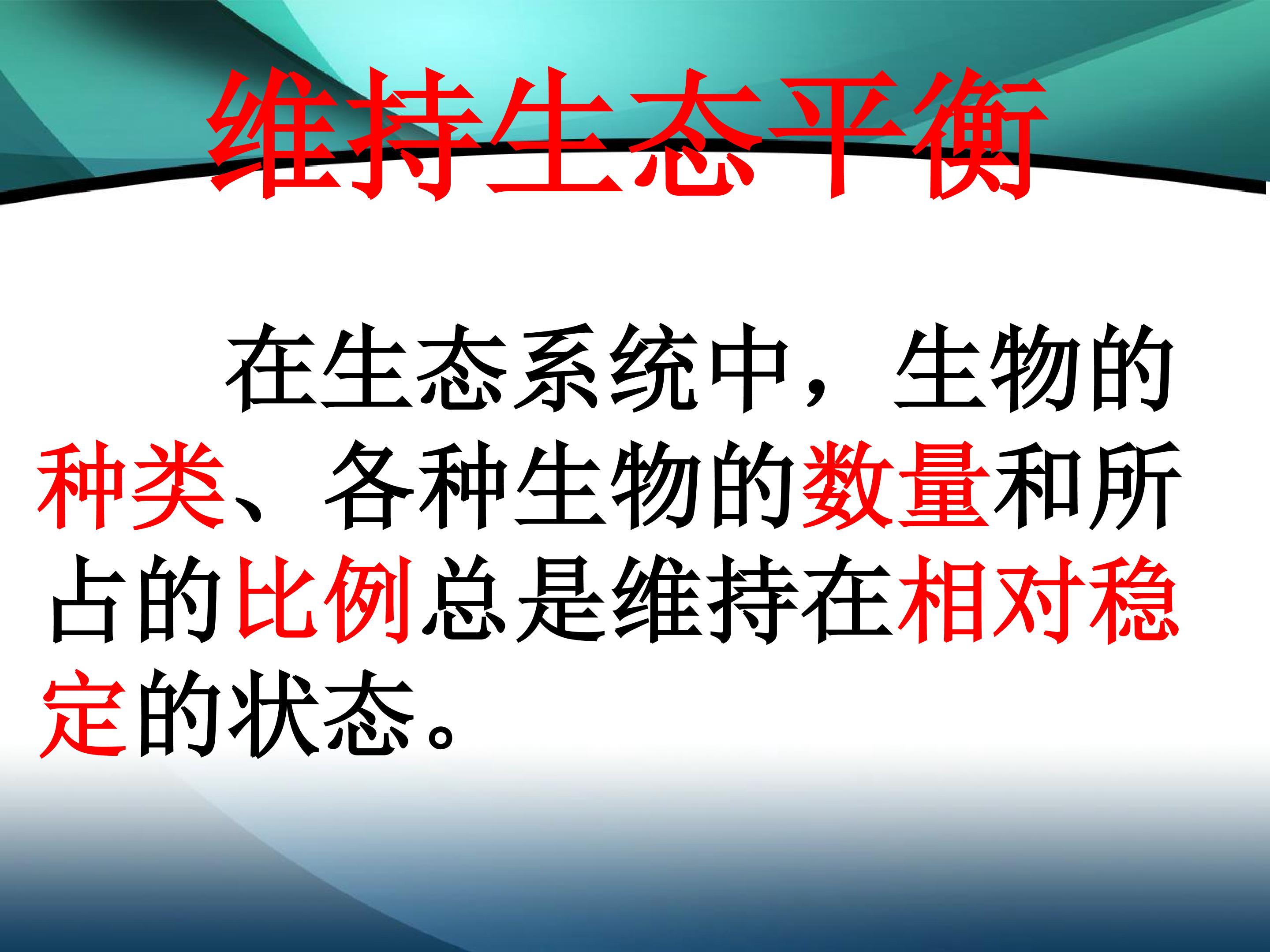 维持生态平衡

在生态系统中，生物的种类、各种生物的数量和所占的比例总是维持在相对稳定的状态。